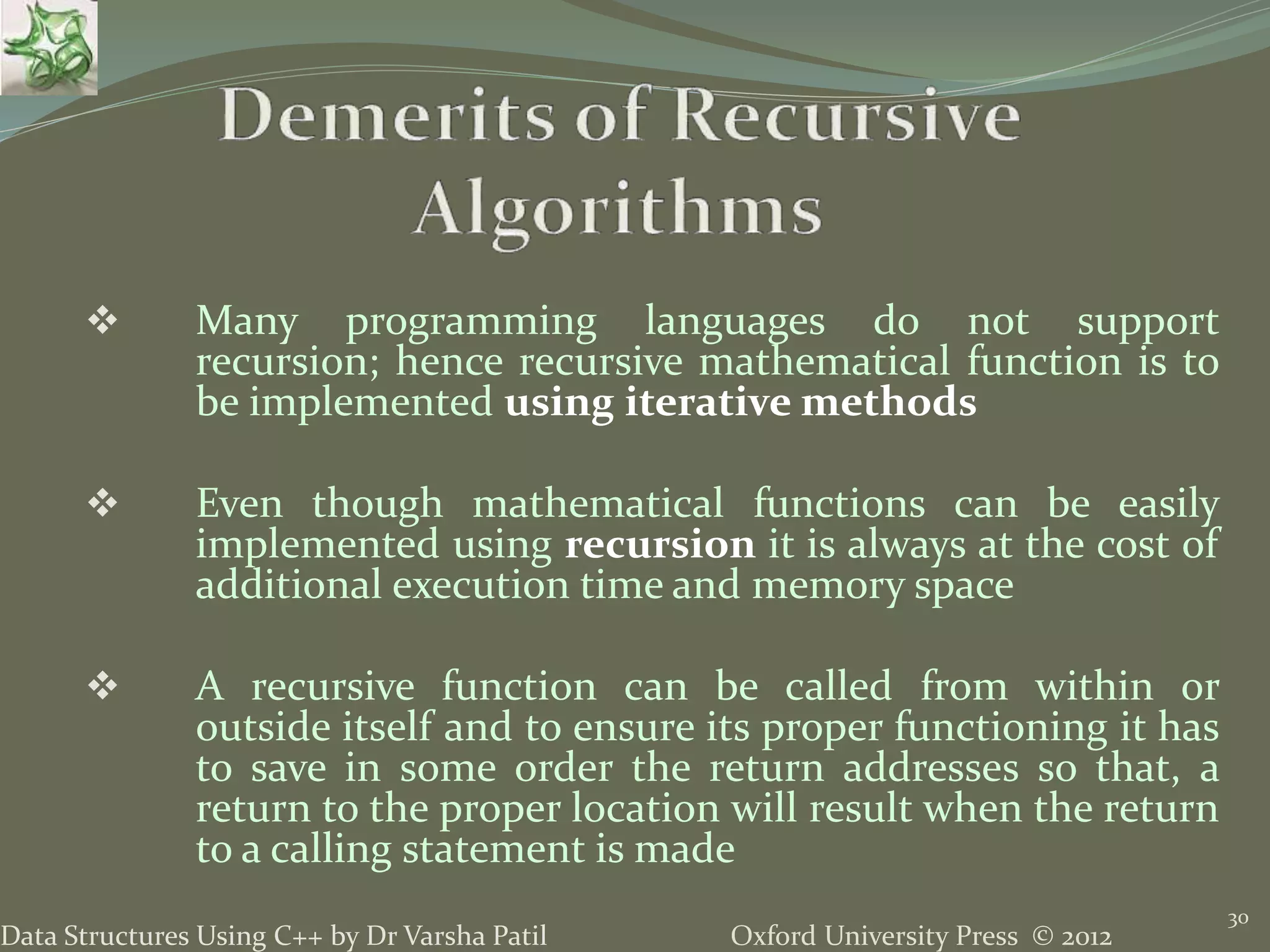 Demerits of Recursive Algorithms

❖ Many programming languages do not support recursion; hence recursive mathematical function is to be implemented using iterative methods

❖ Even though mathematical functions can be easily implemented using recursion it is always at the cost of additional execution time and memory space

❖ A recursive function can be called from within or outside itself and to ensure its proper functioning it has to save in some order the return addresses so that, a return to the proper location will result when the return to a calling statement is made

Data Structures Using C++ by Dr Varsha Patil

Oxford University Press © 2012

30